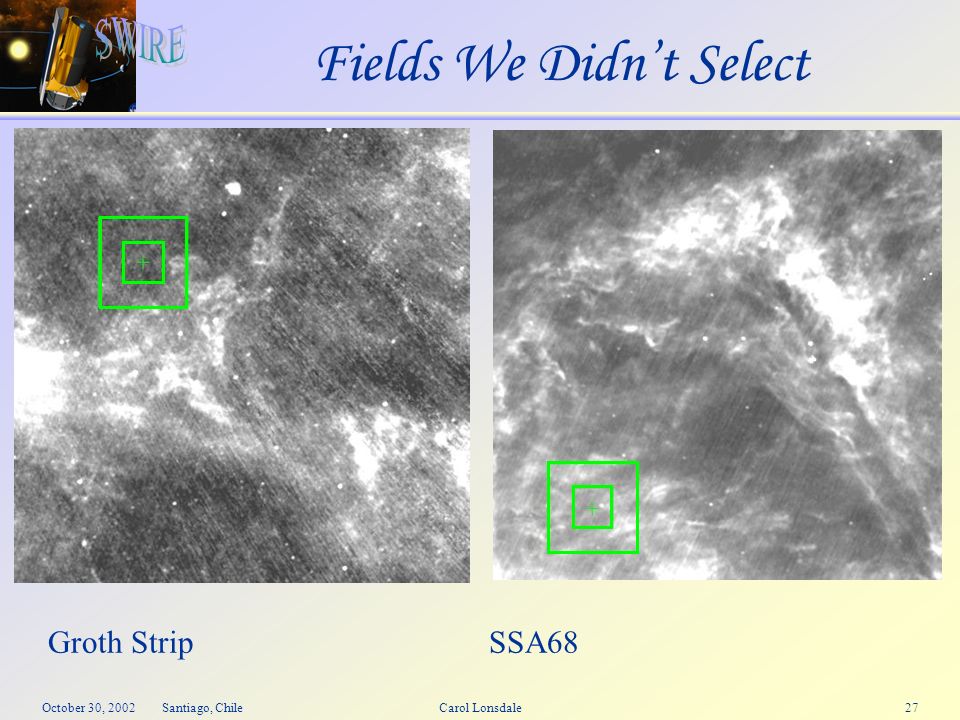 SWIRE

Fields We Didn't Select

Groth Strip

SSA68

October 30, 2002 Santiago, Chile Carol Lonsdale 27